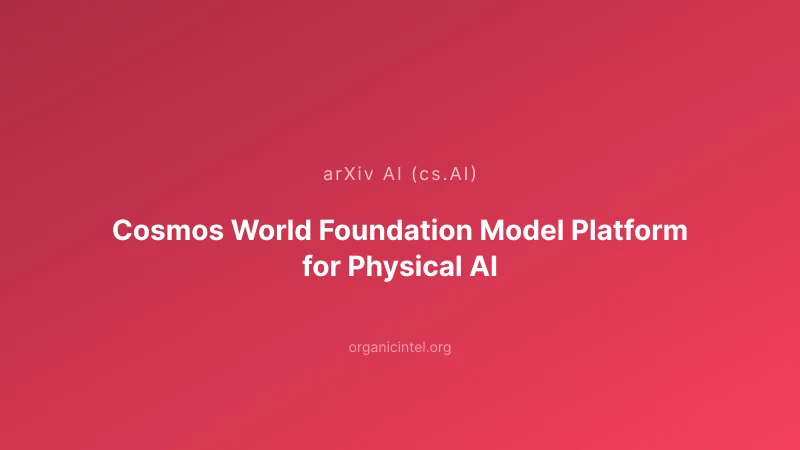 arXiv AI (cs.AI)

Cosmos World Foundation Model Platform for Physical AI

organicintel.org